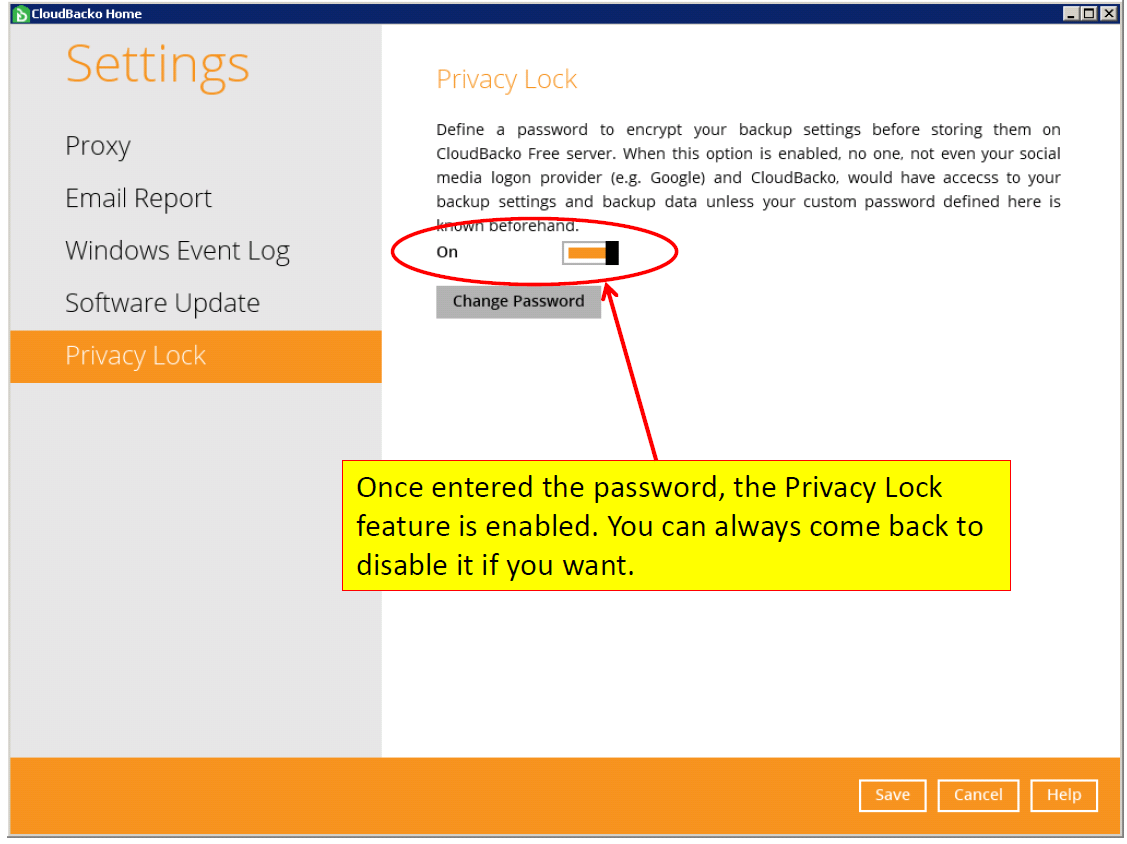 CloudBacko Home

Settings

Proxy

Email Report

Windows Event Log

Software Update

Privacy Lock

Privacy Lock

Define a password to encrypt your backup settings before storing them on CloudBacko Free server. When this option is enabled, no one, not even your social media logon provider (e.g. Google) and CloudBacko, would have accecss to your backup settings and backup data unless your custom password defined here is known beforehand.

On

Change Password

Once entered the password, the Privacy Lock feature is enabled. You can always come back to disable it if you want.

Save Cancel Help